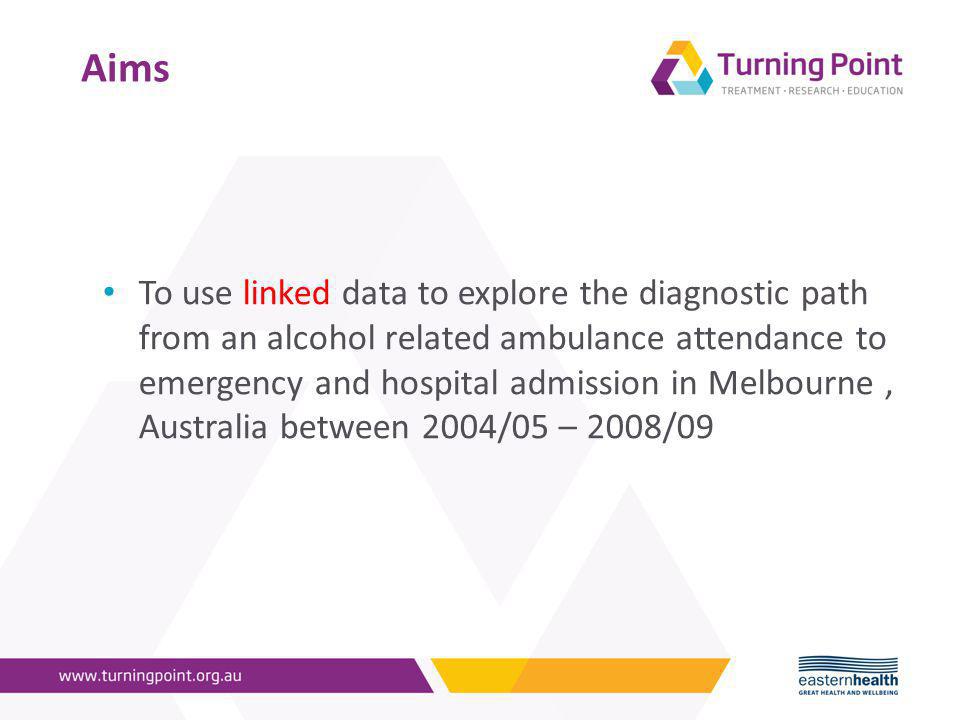 Aims

Turning Point
TREATMENT · RESEARCH · EDUCATION

• To use linked data to explore the diagnostic path from an alcohol related ambulance attendance to emergency and hospital admission in Melbourne , Australia between 2004/05 – 2008/09

www.turningpoint.org.au

easternhealth
GREAT HEALTH AND WELLBEING